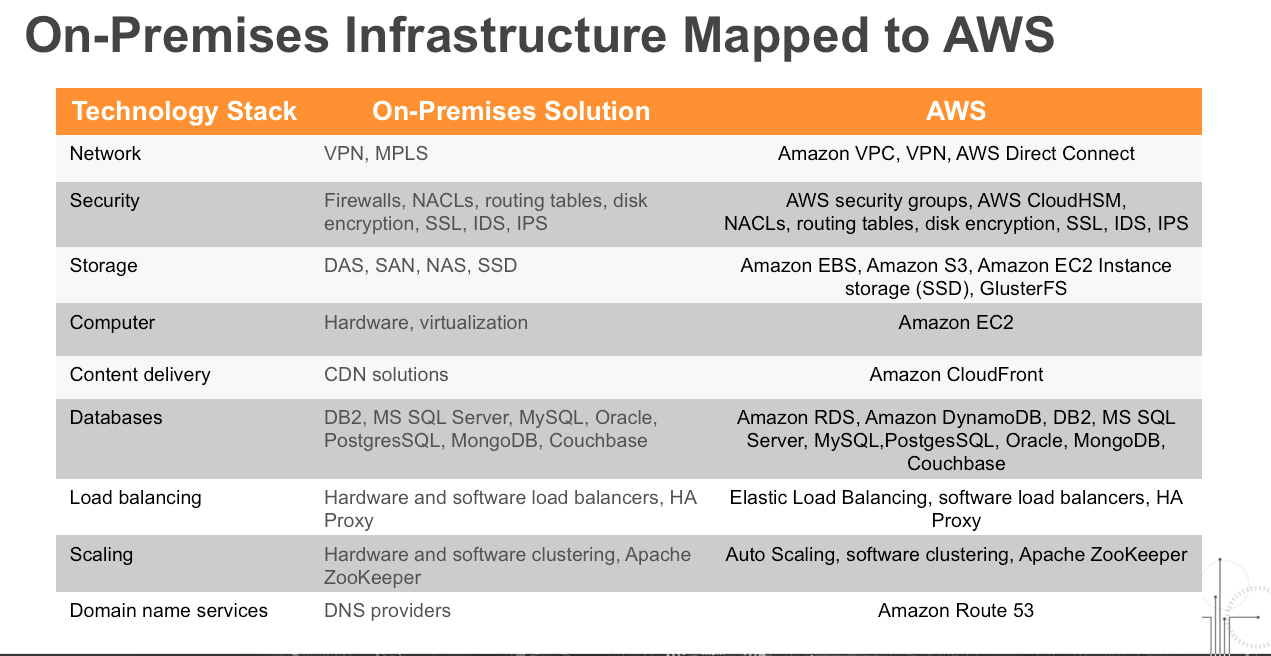 On-Premises Infrastructure Mapped to AWS

| Technology Stack | On-Premises Solution | AWS |
|---|---|---|
| Network | VPN, MPLS | Amazon VPC, VPN, AWS Direct Connect |
| Security | Firewalls, NACLs, routing tables, disk encryption, SSL, IDS, IPS | AWS security groups, AWS CloudHSM, NACLs, routing tables, disk encryption, SSL, IDS, IPS |
| Storage | DAS, SAN, NAS, SSD | Amazon EBS, Amazon S3, Amazon EC2 Instance storage (SSD), GlusterFS |
| Computer | Hardware, virtualization | Amazon EC2 |
| Content delivery | CDN solutions | Amazon CloudFront |
| Databases | DB2, MS SQL Server, MySQL, Oracle, PostgresSQL, MongoDB, Couchbase | Amazon RDS, Amazon DynamoDB, DB2, MS SQL Server, MySQL,PostgesSQL, Oracle, MongoDB, Couchbase |
| Load balancing | Hardware and software load balancers, HA Proxy | Elastic Load Balancing, software load balancers, HA Proxy |
| Scaling | Hardware and software clustering, Apache ZooKeeper | Auto Scaling, software clustering, Apache ZooKeeper |
| Domain name services | DNS providers | Amazon Route 53 |